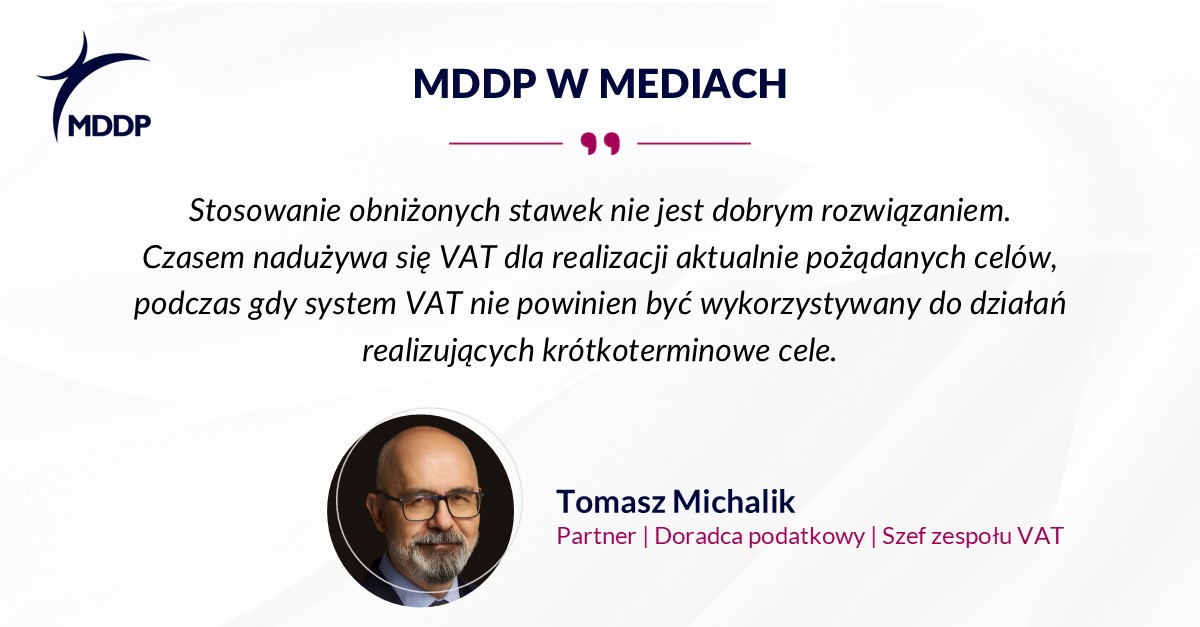 MDDP

MDDP W MEDIACH

Stosowanie obniżonych stawek nie jest dobrym rozwiązaniem. Czasem nadużywa się VAT dla realizacji aktualnie pożądanych celów, podczas gdy system VAT nie powinien być wykorzystywany do działań realizujących krótkoterminowe cele.

Tomasz Michalik
Partner | Doradca podatkowy | Szef zespołu VAT